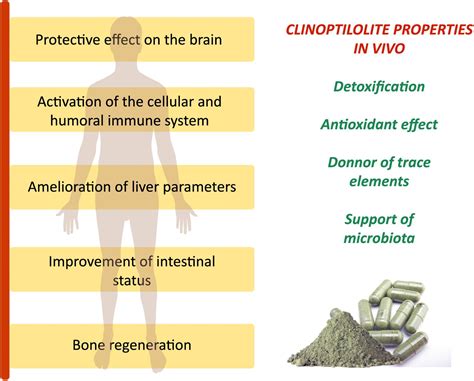 Protective effect on the brain

Activation of the cellular and humoral immune system

Amelioration of liver parameters

Improvement of intestinal status

Bone regeneration

CLINOPTILOLITE PROPERTIES IN VIVO

Detoxification

Antioxidant effect

Donnor of trace elements

Support of microbiota